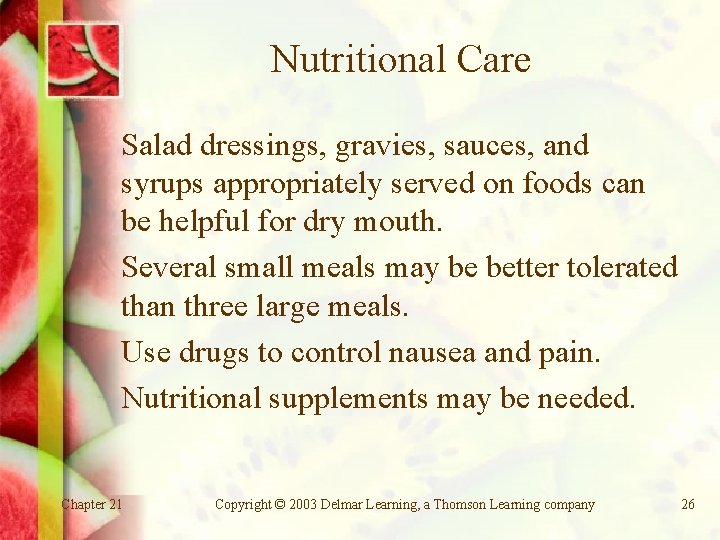 Nutritional Care

Salad dressings, gravies, sauces, and syrups appropriately served on foods can be helpful for dry mouth.

Several small meals may be better tolerated than three large meals.

Use drugs to control nausea and pain.

Nutritional supplements may be needed.

Chapter 21

Copyright © 2003 Delmar Learning, a Thomson Learning company

26